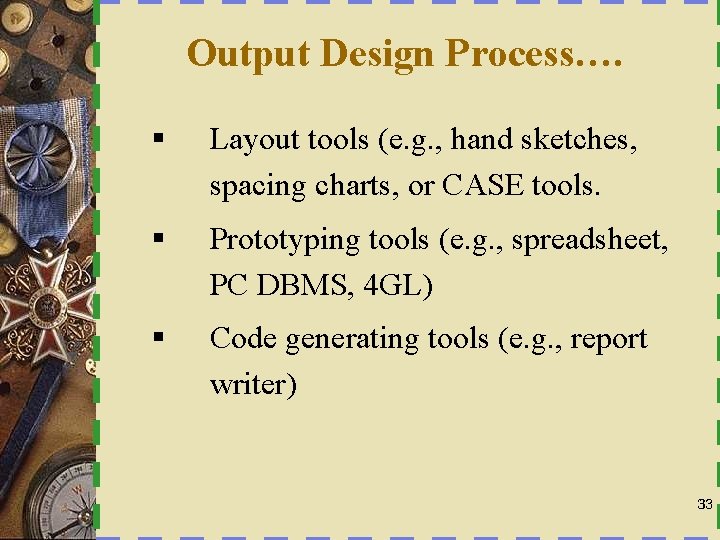 Output Design Process….

▪ Layout tools (e.g., hand sketches, spacing charts, or CASE tools.

▪ Prototyping tools (e.g., spreadsheet, PC DBMS, 4GL)

▪ Code generating tools (e.g., report writer)

33